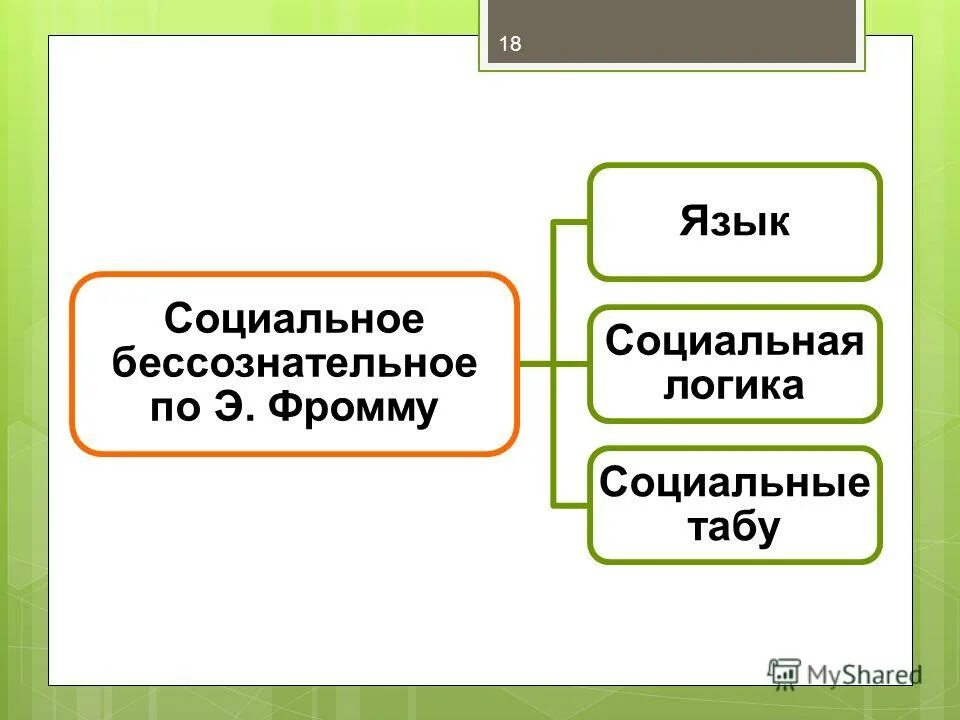 18

Социальное бессознательное по Э. Фромму

Язык

Социальная логика

Социальные табу

MyShared